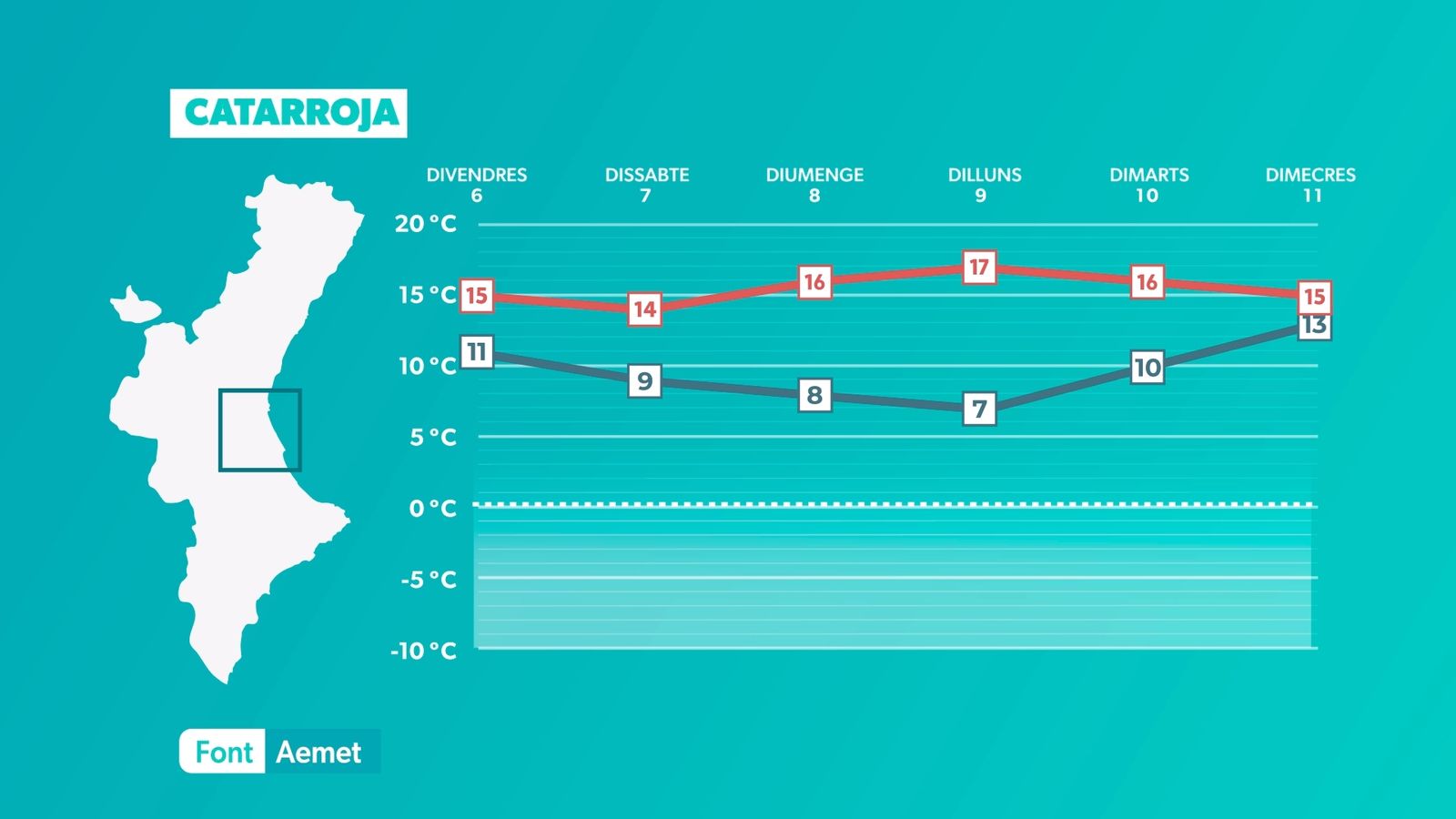 CATARROJA

DIVENDRES 6
DISSABTE 7
DIUMENGE 8
DILLUNS 9
DIMARTS 10
DIMECRES 11

20 °C
15 °C
10 °C
5 °C
0 °C
-5 °C
-10 °C

15
14
16
17
16
15

11
9
8
7
10
13

Font Aemet